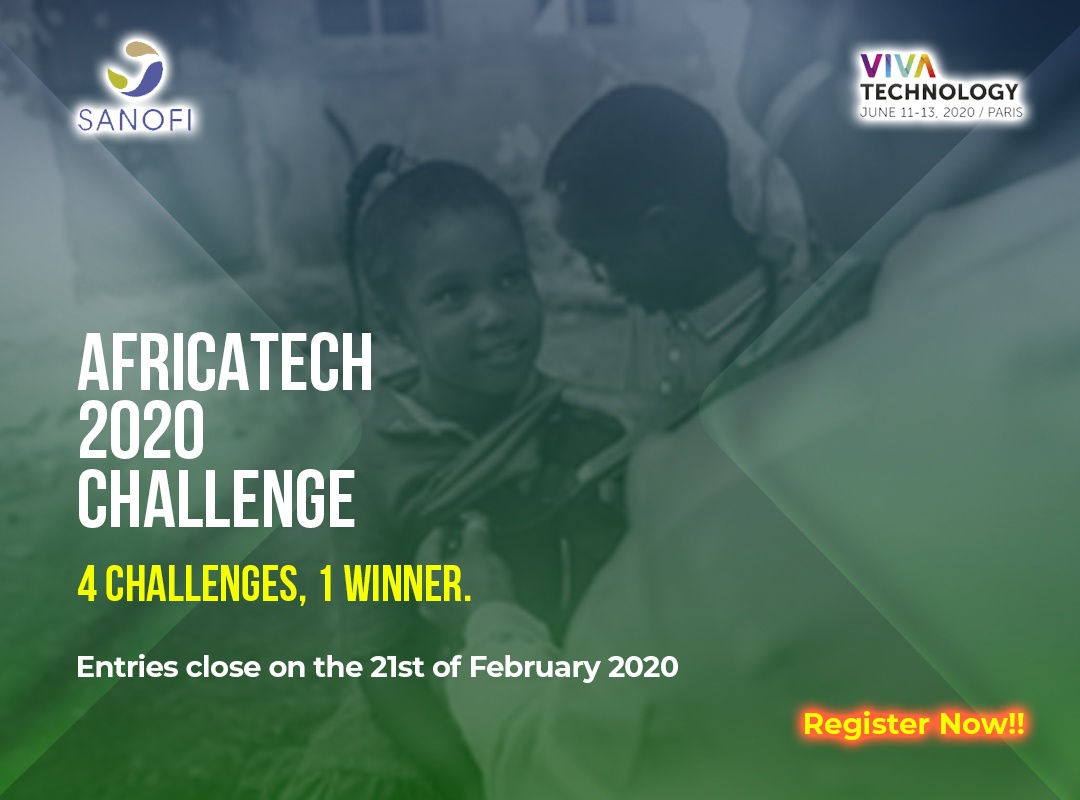 SANOFI

VIVA TECHNOLOGY
JUNE 11-13, 2020 / PARIS

AFRICATECH 2020 CHALLENGE

4 CHALLENGES, 1 WINNER.

Entries close on the 21st of February 2020

Register Now!!